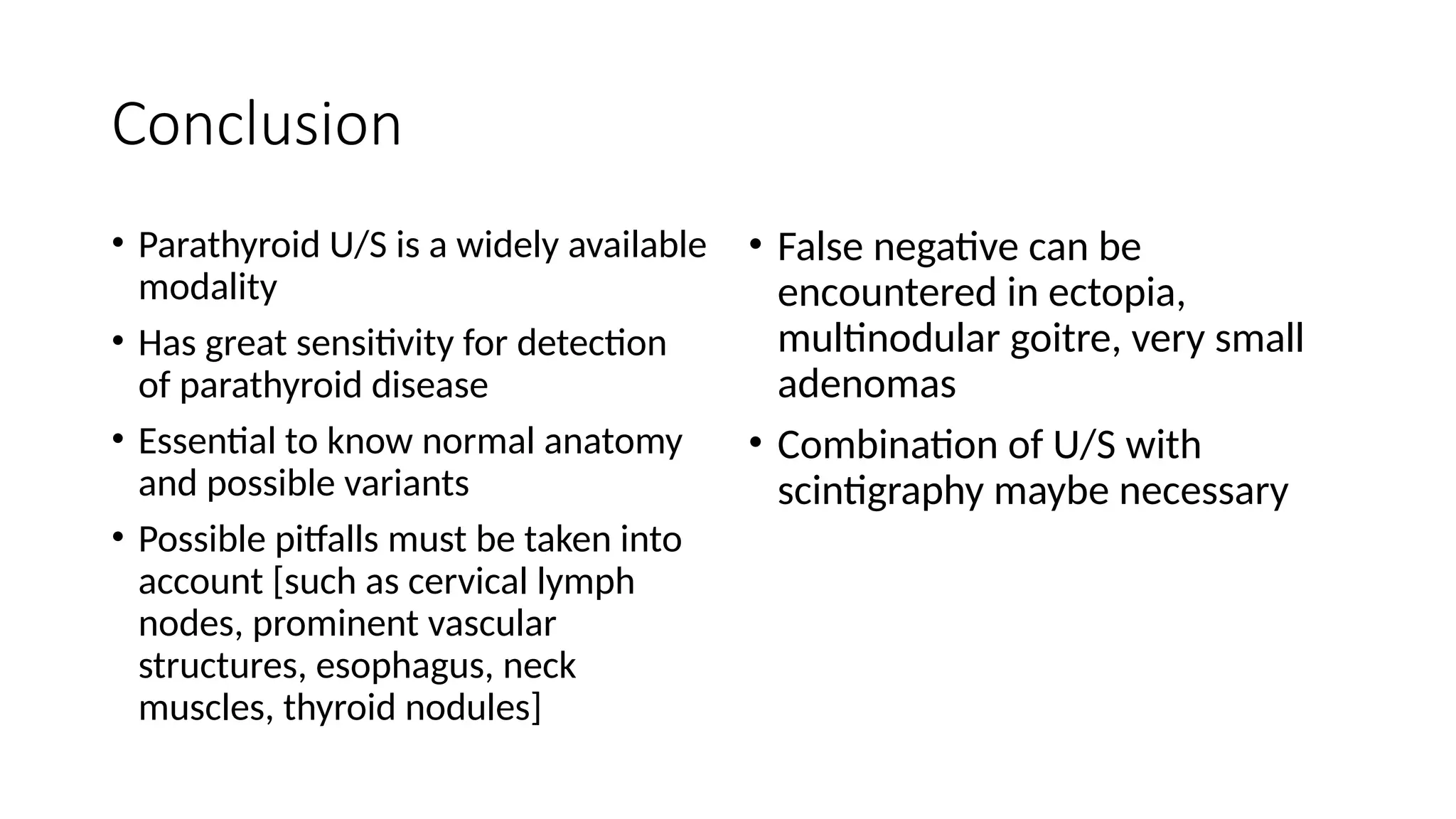 Conclusion

• Parathyroid U/S is a widely available modality
• Has great sensitivity for detection of parathyroid disease
• Essential to know normal anatomy and possible variants
• Possible pitfalls must be taken into account [such as cervical lymph nodes, prominent vascular structures, esophagus, neck muscles, thyroid nodules]

• False negative can be encountered in ectopia, multinodular goitre, very small adenomas
• Combination of U/S with scintigraphy maybe necessary